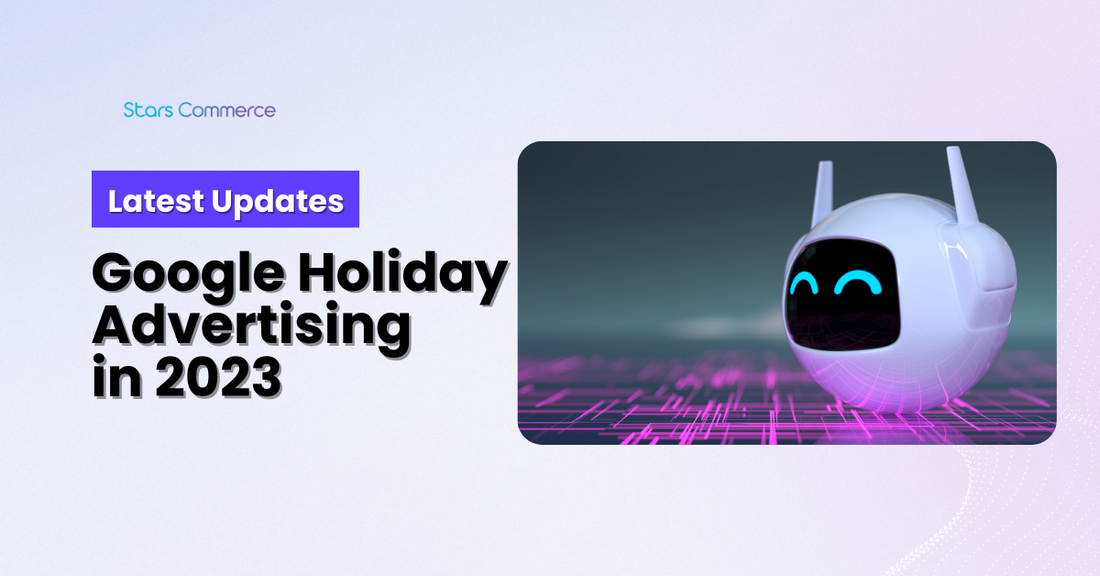 Stars Commerce

Latest Updates

Google Holiday Advertising in 2023